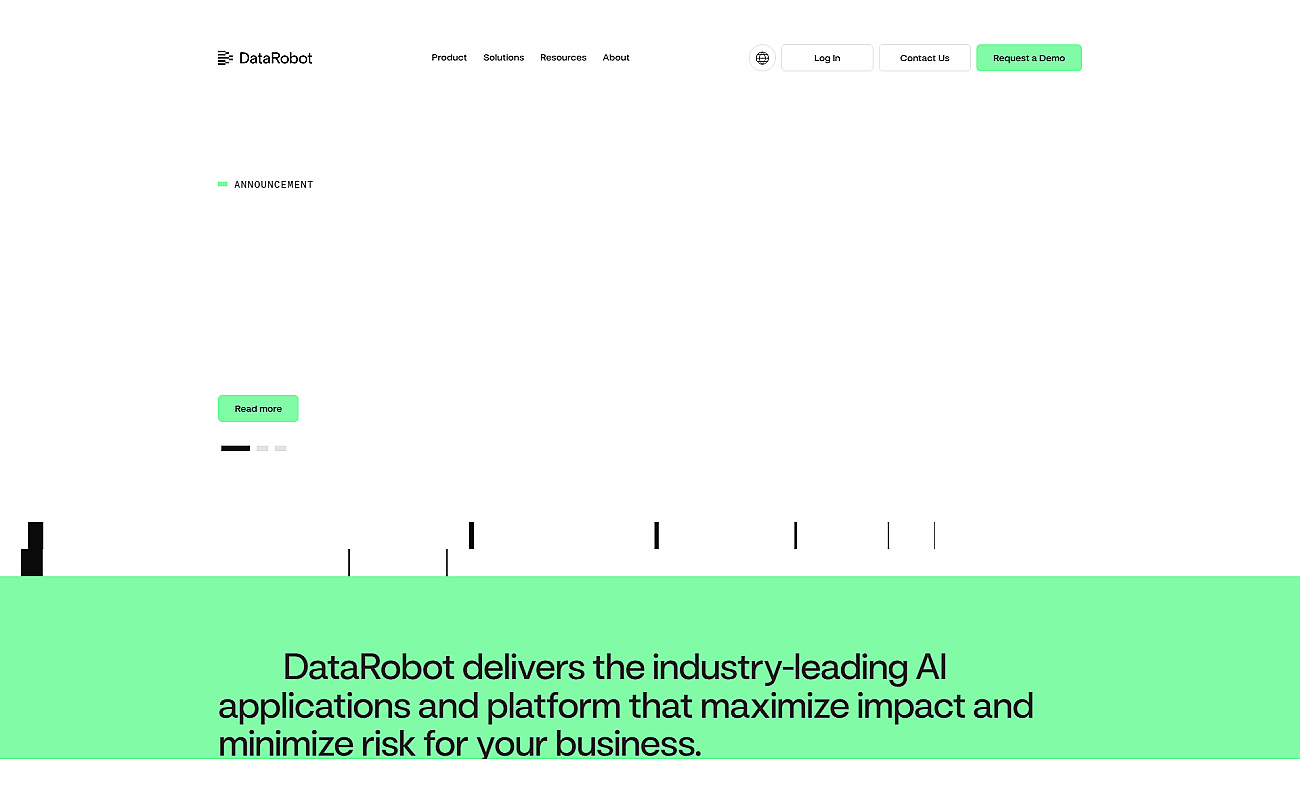 DataRobot

Product Solutions Resources About

Log In Contact Us Request a Demo

ANNOUNCEMENT

Read more

DataRobot delivers the industry-leading AI applications and platform that maximize impact and minimize risk for your business.